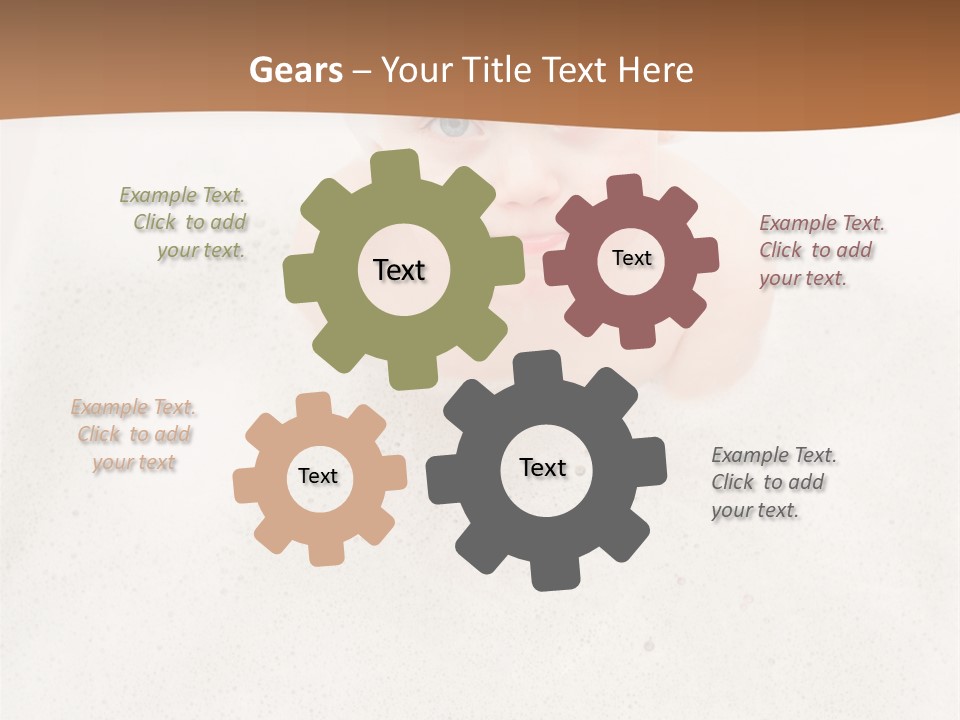 Gears – Your Title Text Here

Example Text. Click to add your text.

Text

Text

Example Text. Click to add your text.

Example Text. Click to add your text

Text

Text

Example Text. Click to add your text.